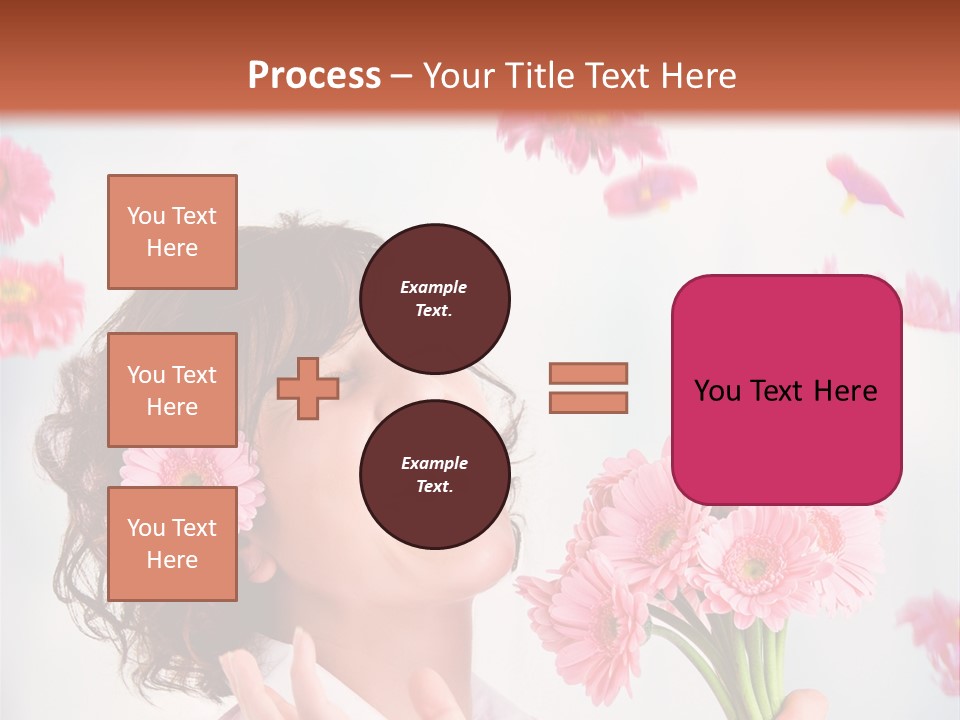 Process – Your Title Text Here

You Text Here

You Text Here

You Text Here

Example Text.

Example Text.

You Text Here